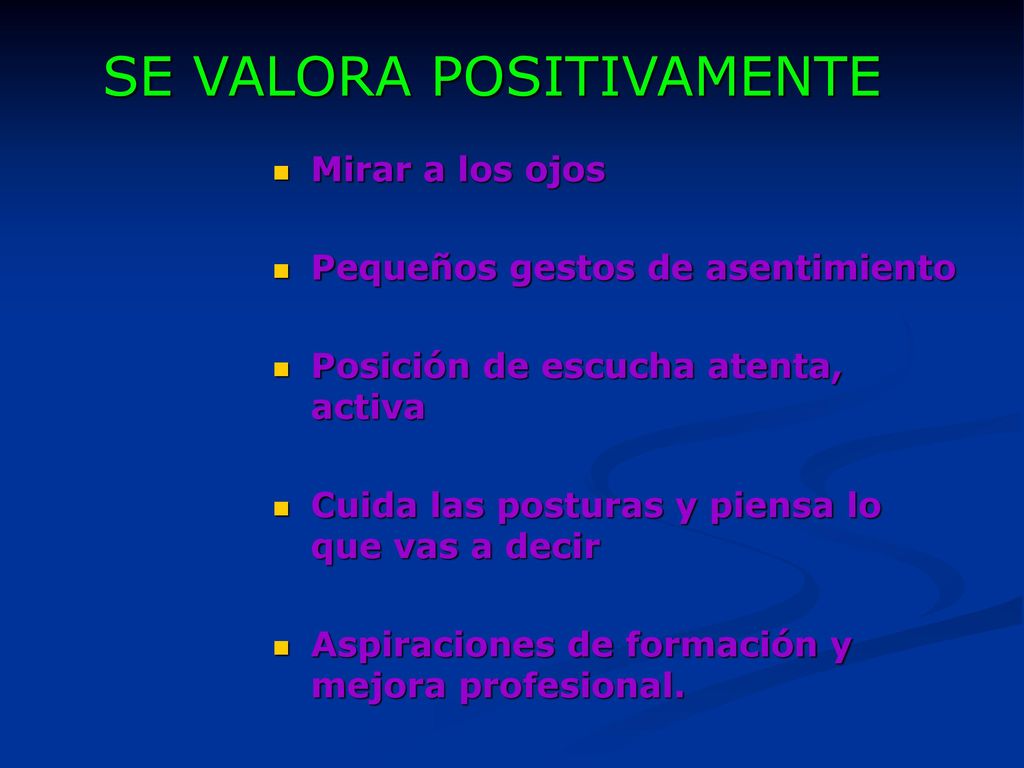 SE VALORA POSITIVAMENTE

- Mirar a los ojos
- Pequeños gestos de asentimiento
- Posición de escucha atenta, activa
- Cuida las posturas y piensa lo que vas a decir
- Aspiraciones de formación y mejora profesional.